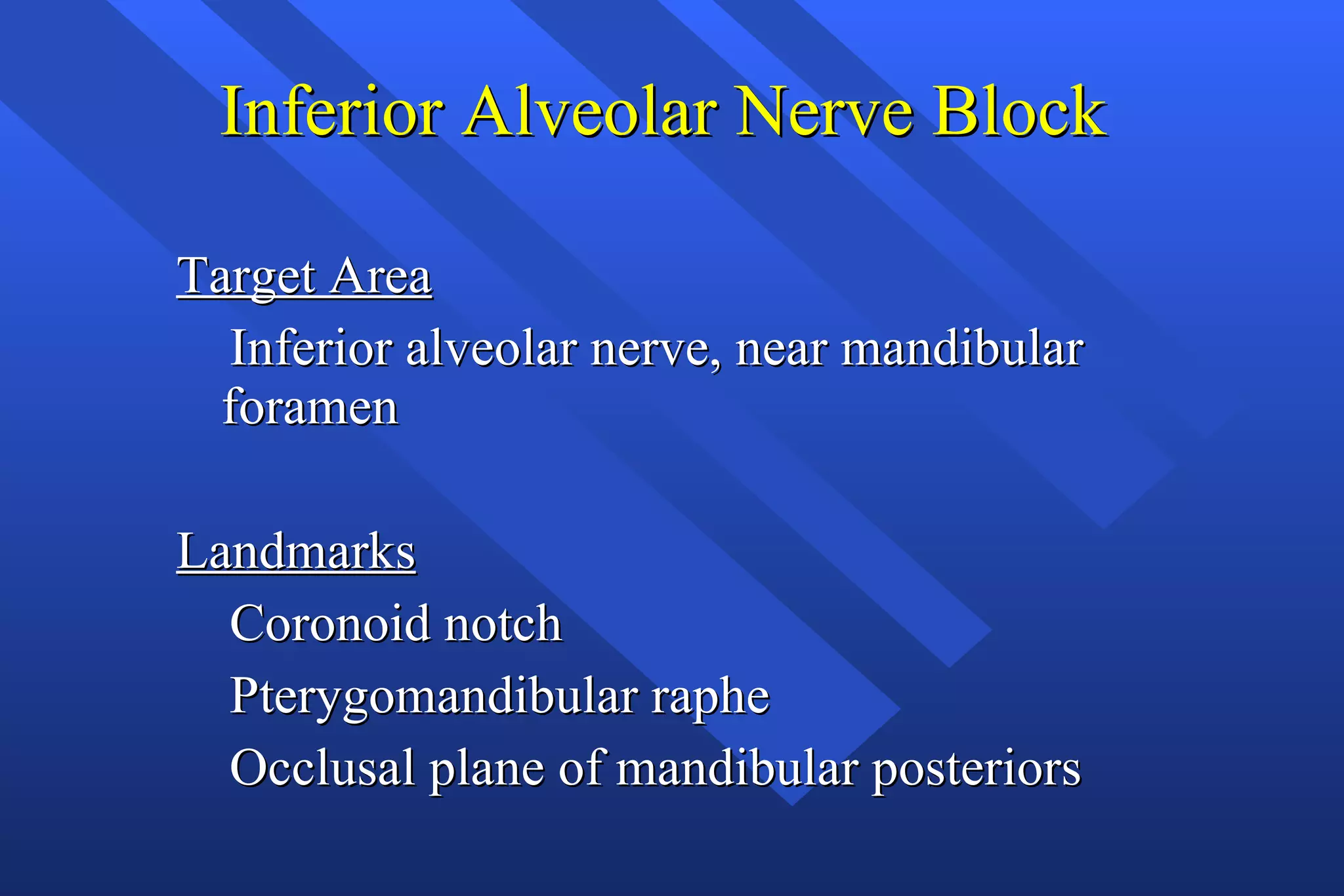 Inferior Alveolar Nerve Block

Target Area

Inferior alveolar nerve, near mandibular foramen

Landmarks

Coronoid notch

Pterygomandibular raphe

Occlusal plane of mandibular posteriors